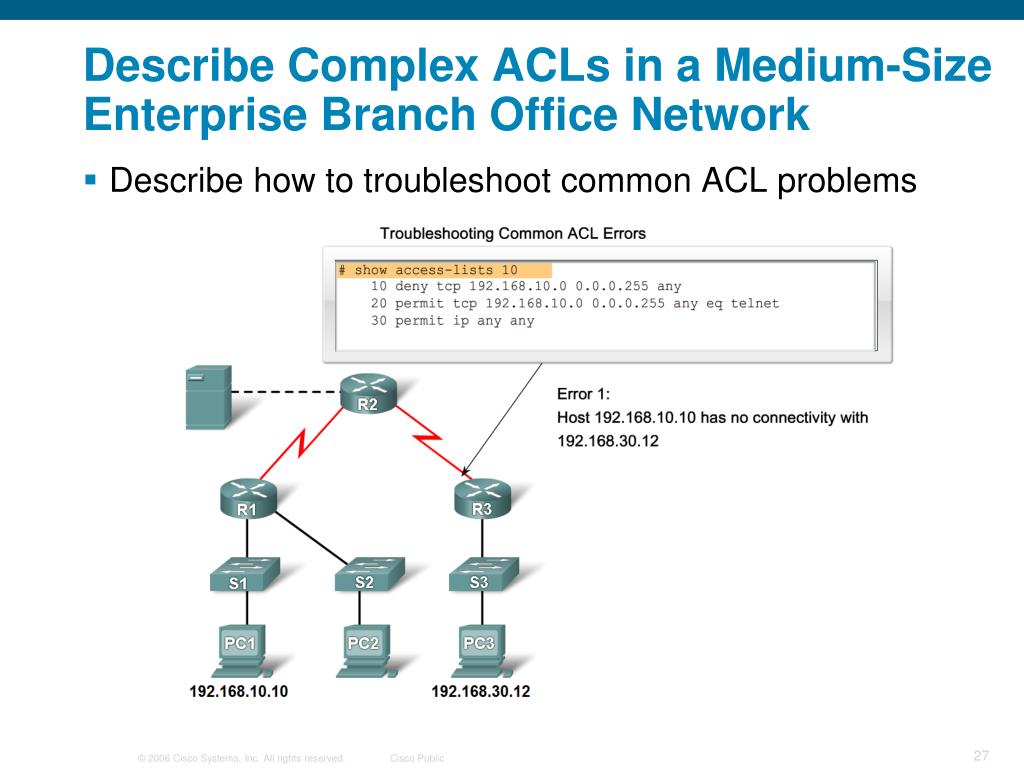 Describe Complex ACLs in a Medium-Size Enterprise Branch Office Network

▪ Describe how to troubleshoot common ACL problems

Troubleshooting Common ACL Errors

# show access-lists 10
10 deny tcp 192.168.10.0 0.0.0.255 any
20 permit tcp 192.168.10.0 0.0.0.255 any eq telnet
30 permit ip any any

Error 1:
Host 192.168.10.10 has no connectivity with 192.168.30.12

R2
R1
R3
S1
S2
S3
PC1
PC2
PC3
192.168.10.10
192.168.30.12

© 2006 Cisco Systems, Inc. All rights reserved. Cisco Public 27